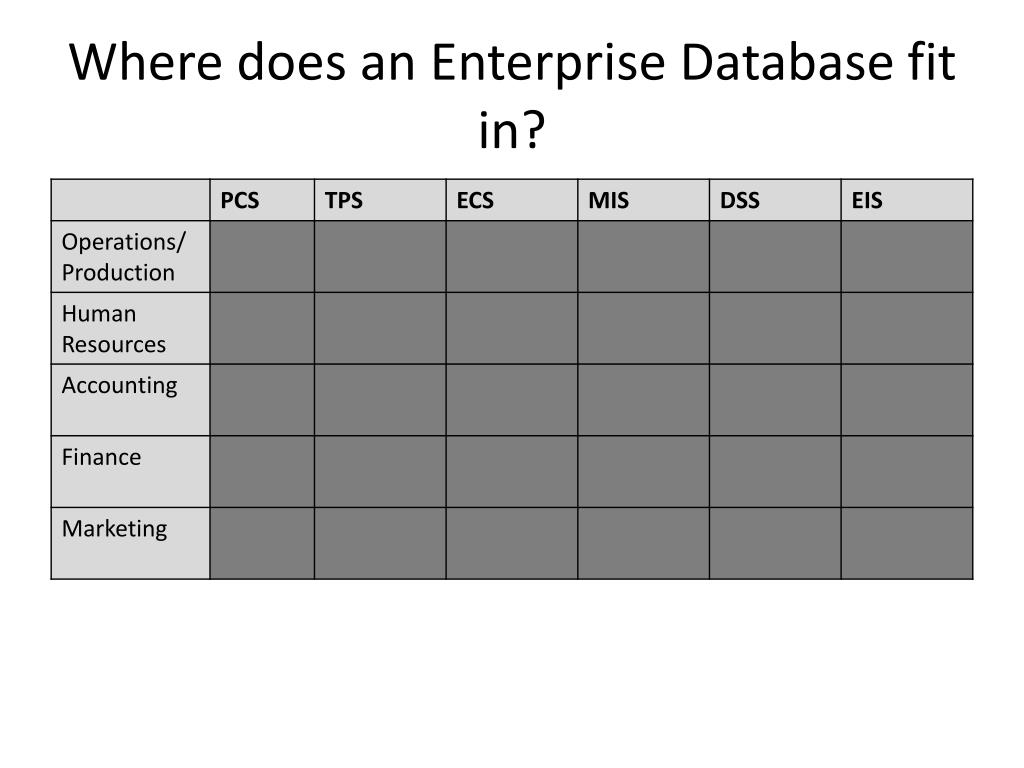 Where does an Enterprise Database fit in?

| | PCS | TPS | ECS | MIS | DSS | EIS |
|---|---|---|---|---|---|---|
| Operations/ Production | | | | | | |
| Human Resources | | | | | | |
| Accounting | | | | | | |
| Finance | | | | | | |
| Marketing | | | | | | |